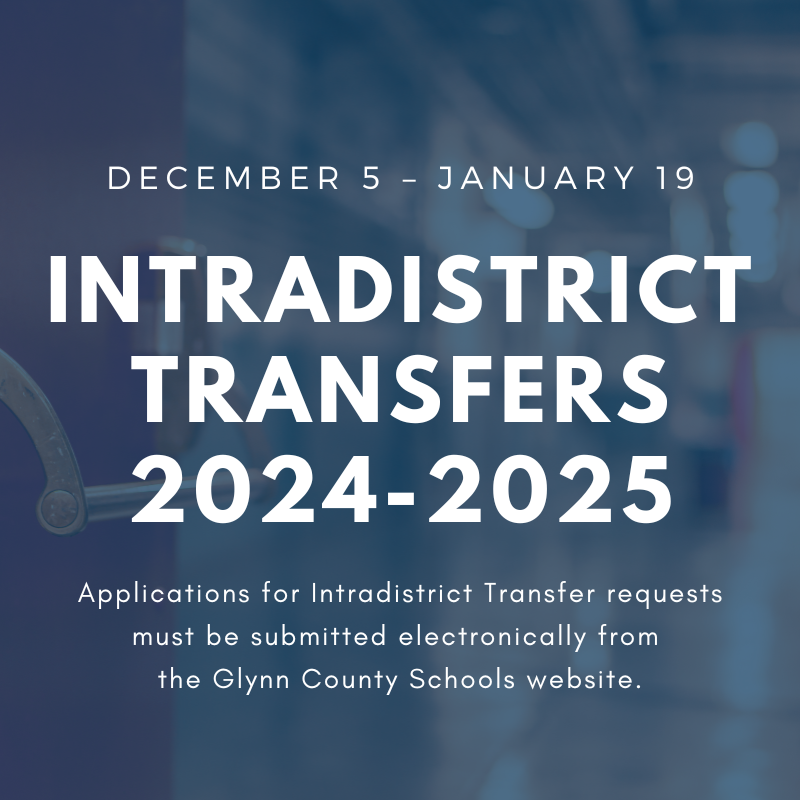 DECEMBER 5 – JANUARY 19

INTRADISTRICT TRANSFERS 2024-2025

Applications for Intradistrict Transfer requests must be submitted electronically from the Glynn County Schools website.